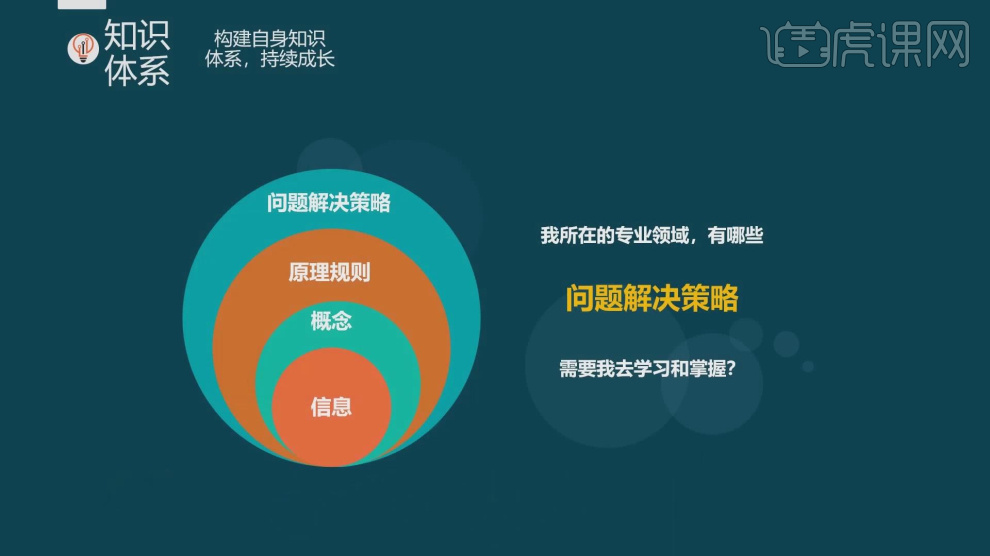 知识体系

构建自身知识体系，持续成长

虎课网

问题解决策略

原理规则

概念

信息

我所在的专业领域，有哪些

问题解决策略

需要我去学习和掌握？